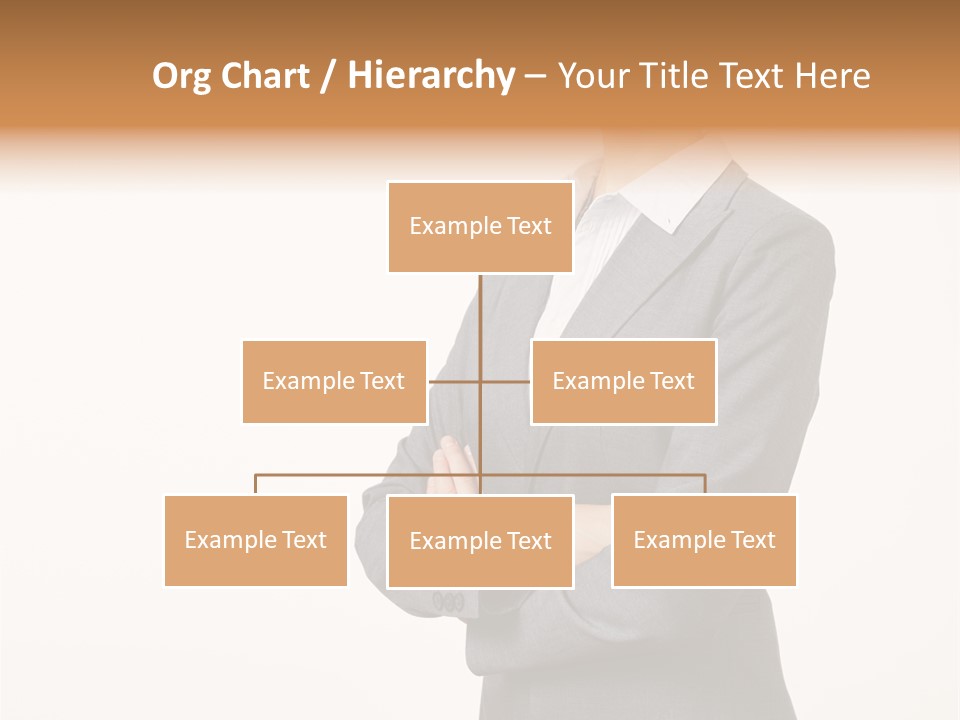 Org Chart / Hierarchy – Your Title Text Here

Example Text

Example Text

Example Text

Example Text

Example Text

Example Text